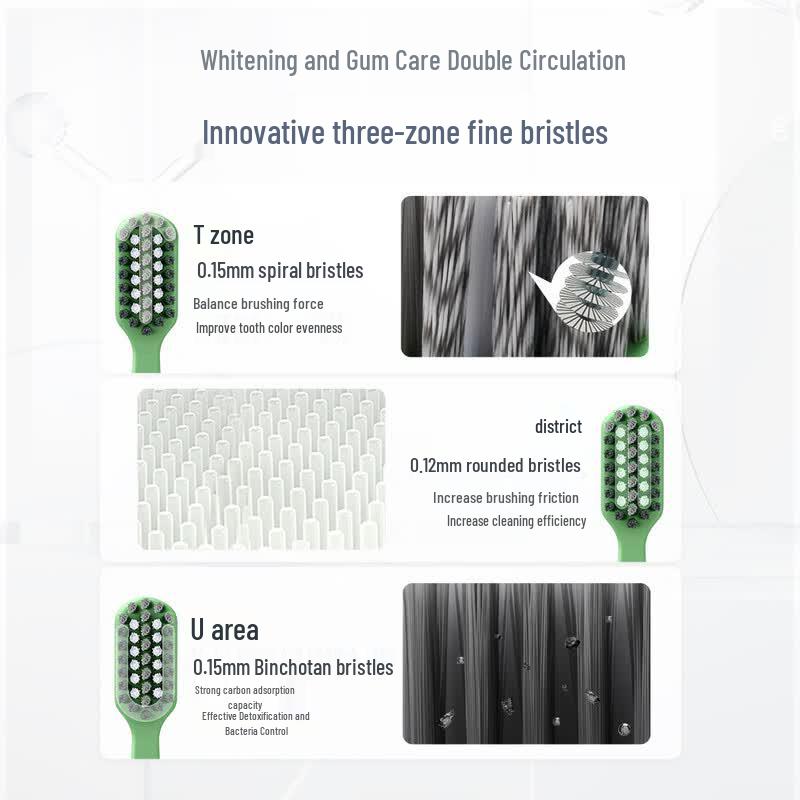 Whitening and Gum Care Double Circulation

Innovative three-zone fine bristles

T zone

0.15mm spiral bristles

Balance brushing force

Improve tooth color evenness

district

0.12mm rounded bristles

Increase brushing friction

Increase cleaning efficiency

U area

0.15mm Binchotan bristles

Strong carbon adsorption capacity

Effective Detoxification and Bacteria Control